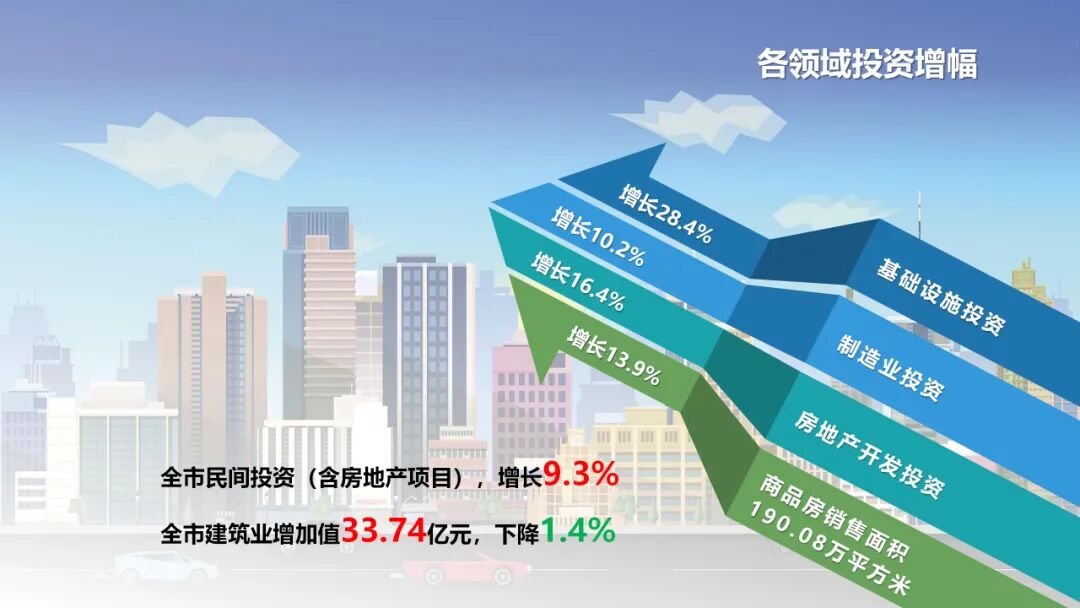 各领域投资增幅

增长28.4%
基础设施投资

增长10.2%
制造业投资

增长16.4%
房地产开发投资

增长13.9%
商品房销售面积
190.08万平方米

全市民间投资（含房地产项目），增长9.3%

全市建筑业增加值33.74亿元，下降1.4%